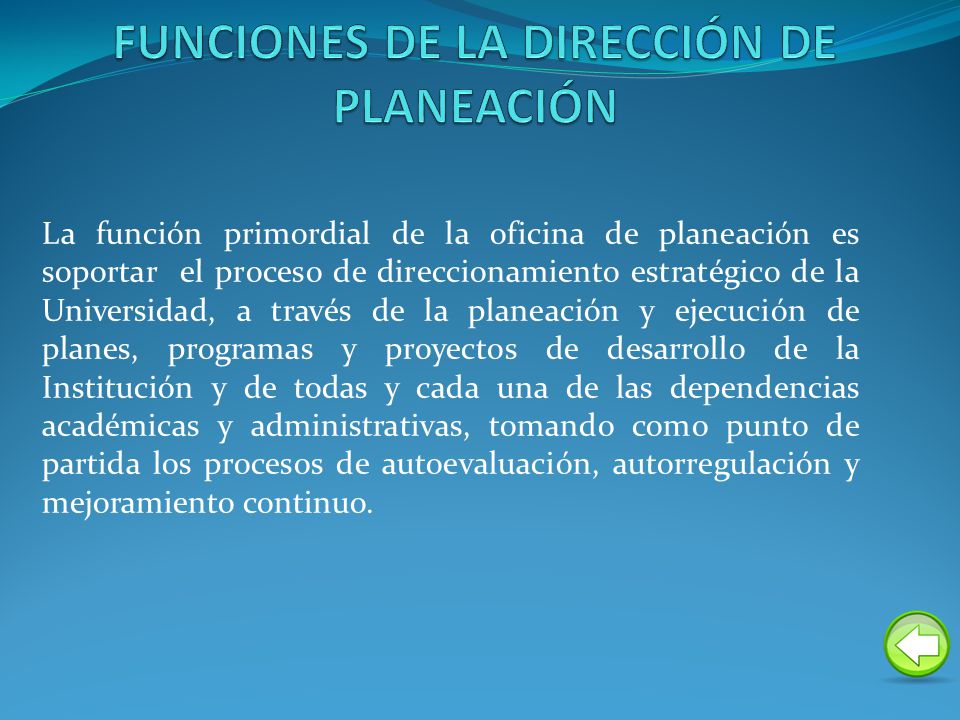 FUNCIONES DE LA DIRECCIÓN DE PLANEACIÓN

La función primordial de la oficina de planeación es soportar el proceso de direccionamiento estratégico de la Universidad, a través de la planeación y ejecución de planes, programas y proyectos de desarrollo de la Institución y de todas y cada una de las dependencias académicas y administrativas, tomando como punto de partida los procesos de autoevaluación, autorregulación y mejoramiento continuo.